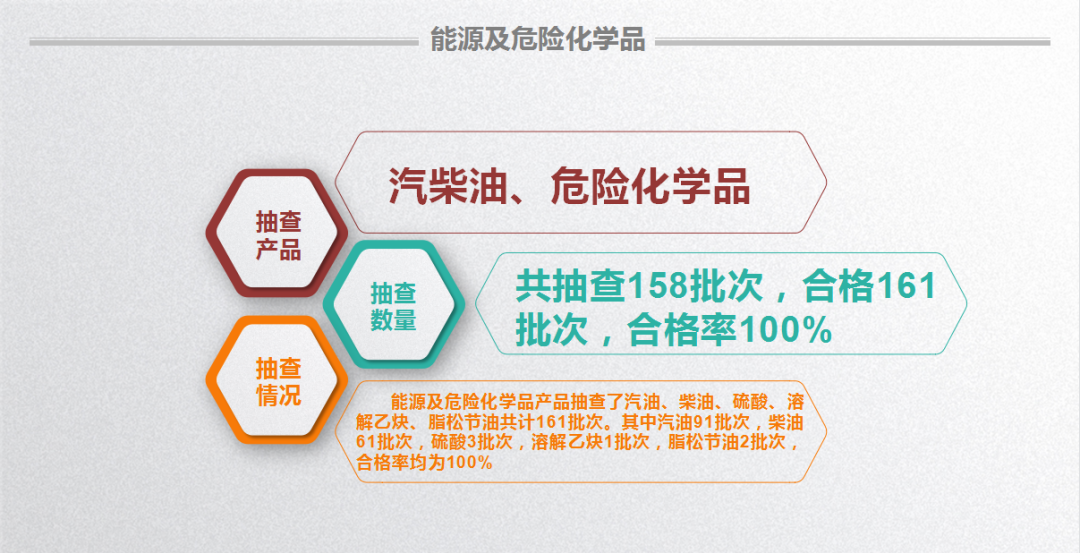 能源及危险化学品

抽查产品

汽柴油、危险化学品

抽查数量

共抽查158批次，合格161批次，合格率100%

抽查情况

能源及危险化学品产品抽查了汽油、柴油、硫酸、溶解乙炔、脂松节油共计161批次。其中汽油91批次，柴油61批次，硫酸3批次，溶解乙炔1批次，脂松节油2批次，合格率均为100%